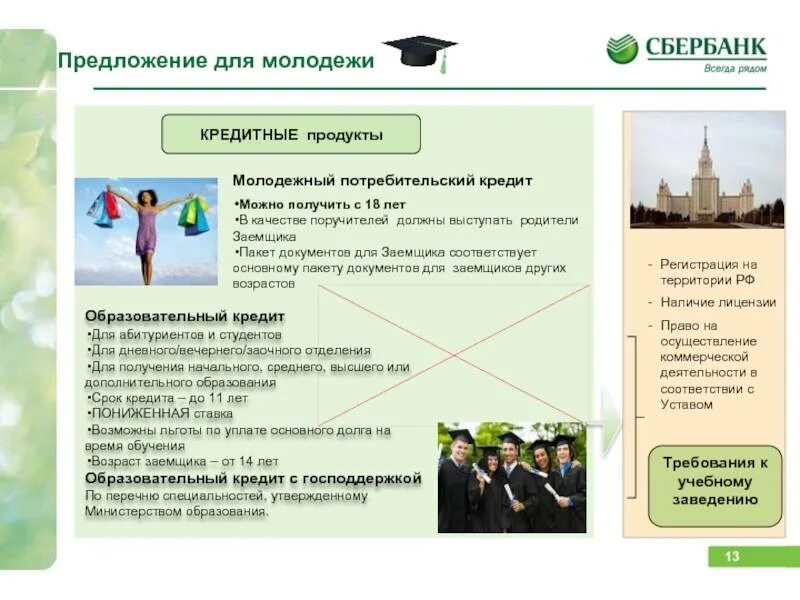 Предложение для молодежи

СБЕРБАНК
Всегда рядом

КРЕДИТНЫЕ продукты

Молодежный потребительский кредит
•Можно получить с 18 лет
•В качестве поручителей должны выступать родители Заемщика
•Пакет документов для Заемщика соответствует основному пакету документов для заемщиков других возрастов

Образовательный кредит
•Для абитуриентов и студентов
•Для дневного/вечернего/заочного отделения
•Для получения начального, среднего, высшего или дополнительного образования
•Срок кредита – до 11 лет
•ПОНИЖЕННАЯ ставка
•Возможны льготы по уплате основного долга на время обучения
•Возраст заемщика – от 14 лет

Образовательный кредит с господдержкой
По перечню специальностей, утвержденному Министерством образования.

- Регистрация на территории РФ
- Наличие лицензии
- Право на осуществление коммерческой деятельности в соответствии с Уставом

Требования к учебному заведению

13